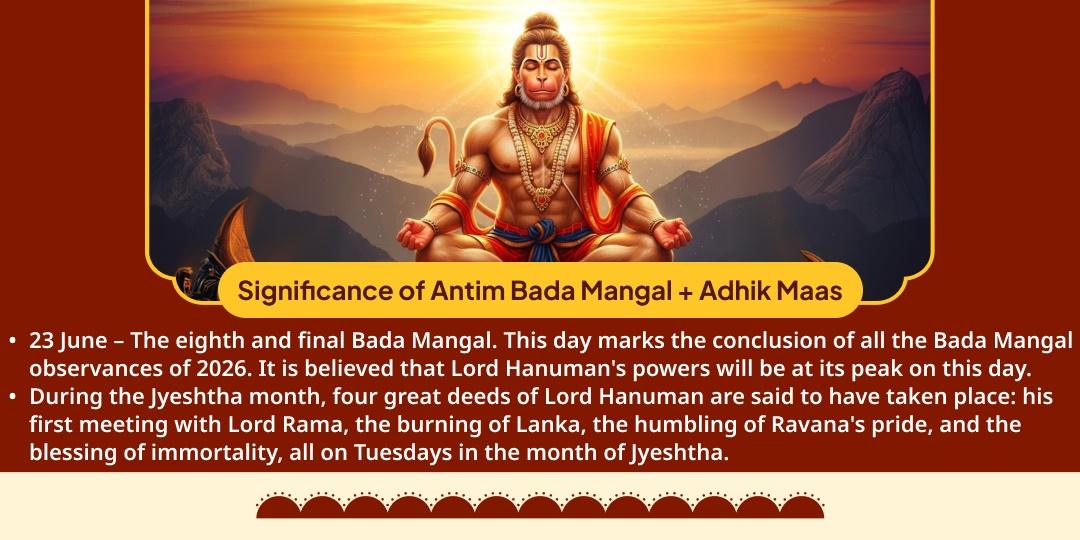 Significance of Antim Bada Mangal + Adhik Maas

• 23 June – The eighth and final Bada Mangal. This day marks the conclusion of all the Bada Mangal observances of 2026. It is believed that Lord Hanuman's powers will be at its peak on this day.
• During the Jyeshtha month, four great deeds of Lord Hanuman are said to have taken place: his first meeting with Lord Rama, the burning of Lanka, the humbling of Ravana's pride, and the blessing of immortality, all on Tuesdays in the month of Jyeshtha.